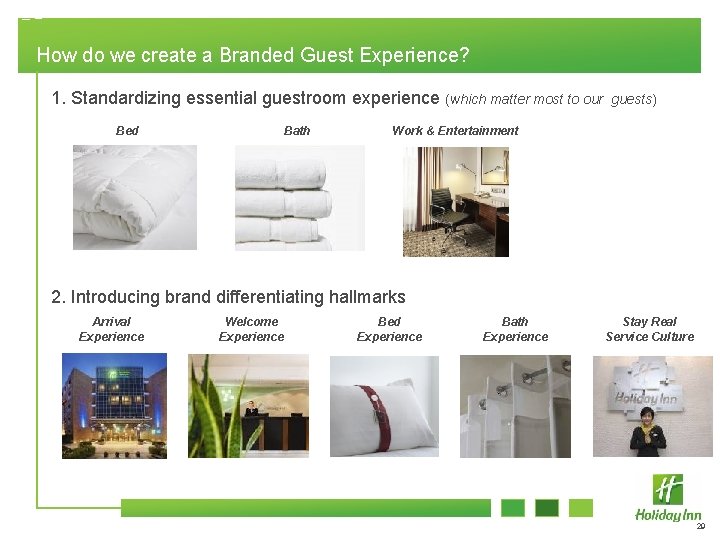 How do we create a Branded Guest Experience?

1. Standardizing essential guestroom experience (which matter most to our guests)

Bed

Bath

Work & Entertainment

2. Introducing brand differentiating hallmarks

Arrival Experience

Welcome Experience

Bed Experience

Bath Experience

Stay Real Service Culture

Holiday Inn

Holiday Inn

29